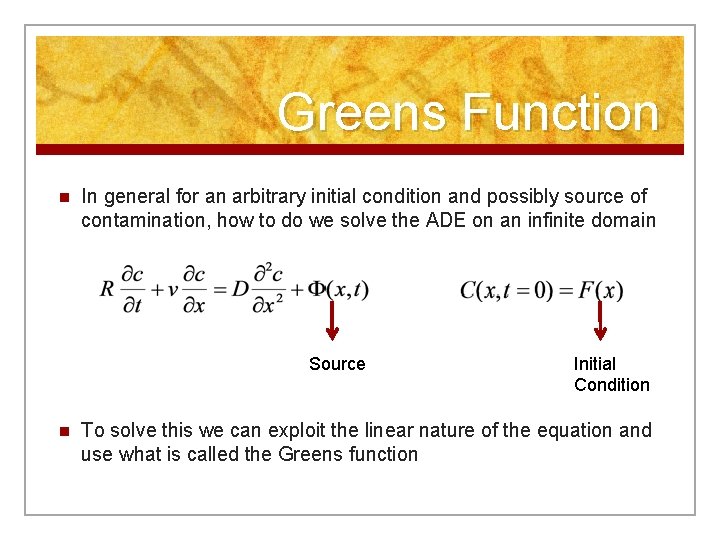 Greens Function

In general for an arbitrary initial condition and possibly source of contamination, how to do we solve the ADE on an infinite domain

$R\frac{\partial c}{\partial t}+v\frac{\partial c}{\partial x}=D\frac{\partial^2 c}{\partial x^2}+\Phi(x,t)$

$C(x,t=0)=F(x)$

Source

Initial Condition

To solve this we can exploit the linear nature of the equation and use what is called the Greens function